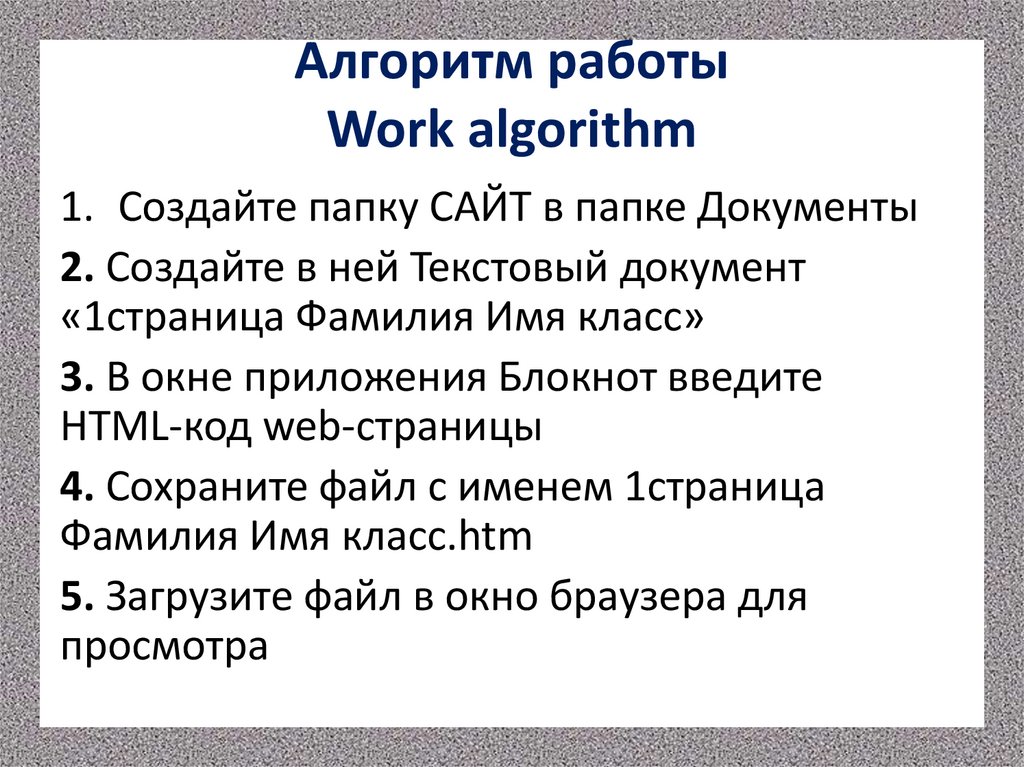 Алгоритм работы
Work algorithm

1. Создайте папку САЙТ в папке Документы

2. Создайте в ней Текстовый документ «1страница Фамилия Имя класс»

3. В окне приложения Блокнот введите HTML-код web-страницы

4. Сохраните файл с именем 1страница Фамилия Имя класс.htm

5. Загрузите файл в окно браузера для просмотра